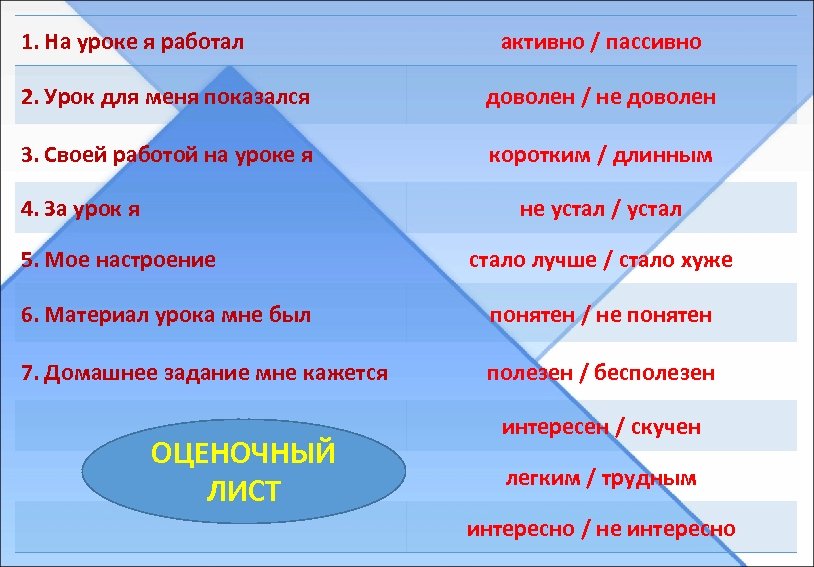 | | |
|---|---|
| 1. На уроке я работал | активно / пассивно |
| 2. Урок для меня показался | доволен / не доволен |
| 3. Своей работой на уроке я | коротким / длинным |
| 4. За урок я | не устал / устал |
| 5. Мое настроение | стало лучше / стало хуже |
| 6. Материал урока мне был | понятен / не понятен |
| 7. Домашнее задание мне кажется | полезен / бесполезен |
| | интересен / скучен |
| ОЦЕНОЧНЫЙ ЛИСТ | легким / трудным |
| | интересно / не интересно |